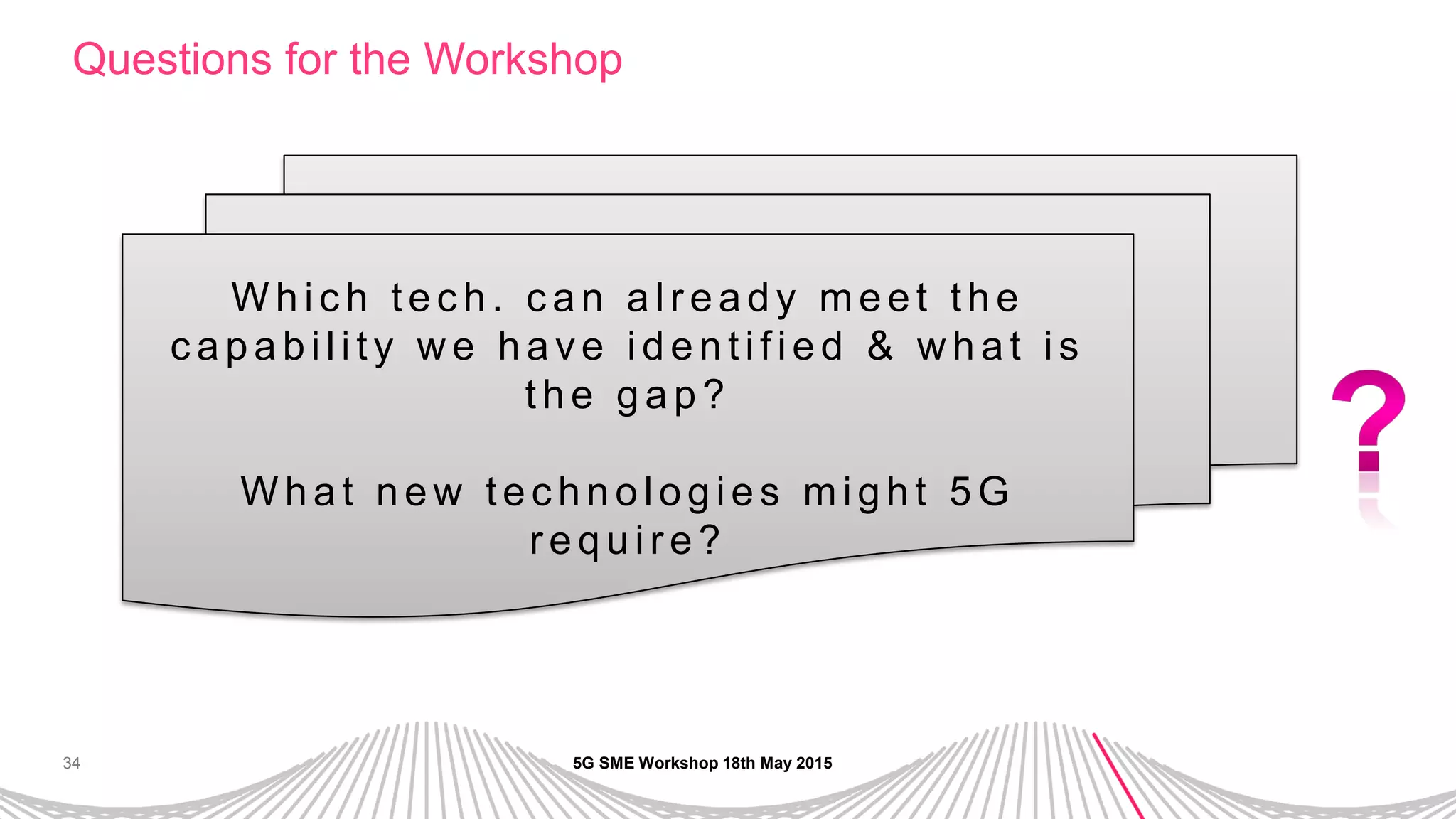 Questions for the Workshop

Which tech. can already meet the capability we have identified & what is the gap?

What new technologies might 5G require?

?

34

5G SME Workshop 18th May 2015